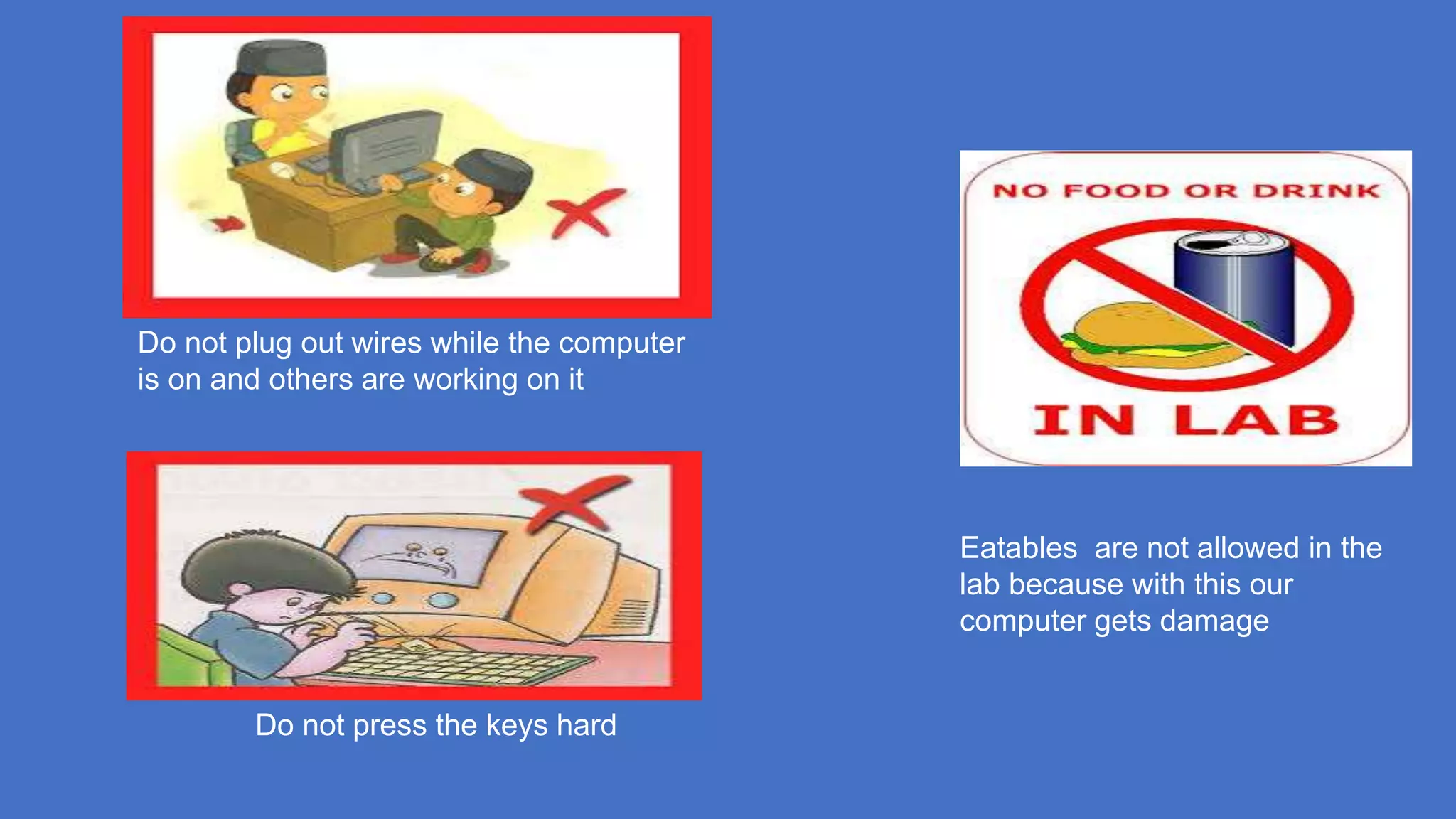 Do not plug out wires while the computer is on and others are working on it

Do not press the keys hard

NO FOOD OR DRINK

IN LAB

Eatables  are not allowed in the lab because with this our computer gets damage